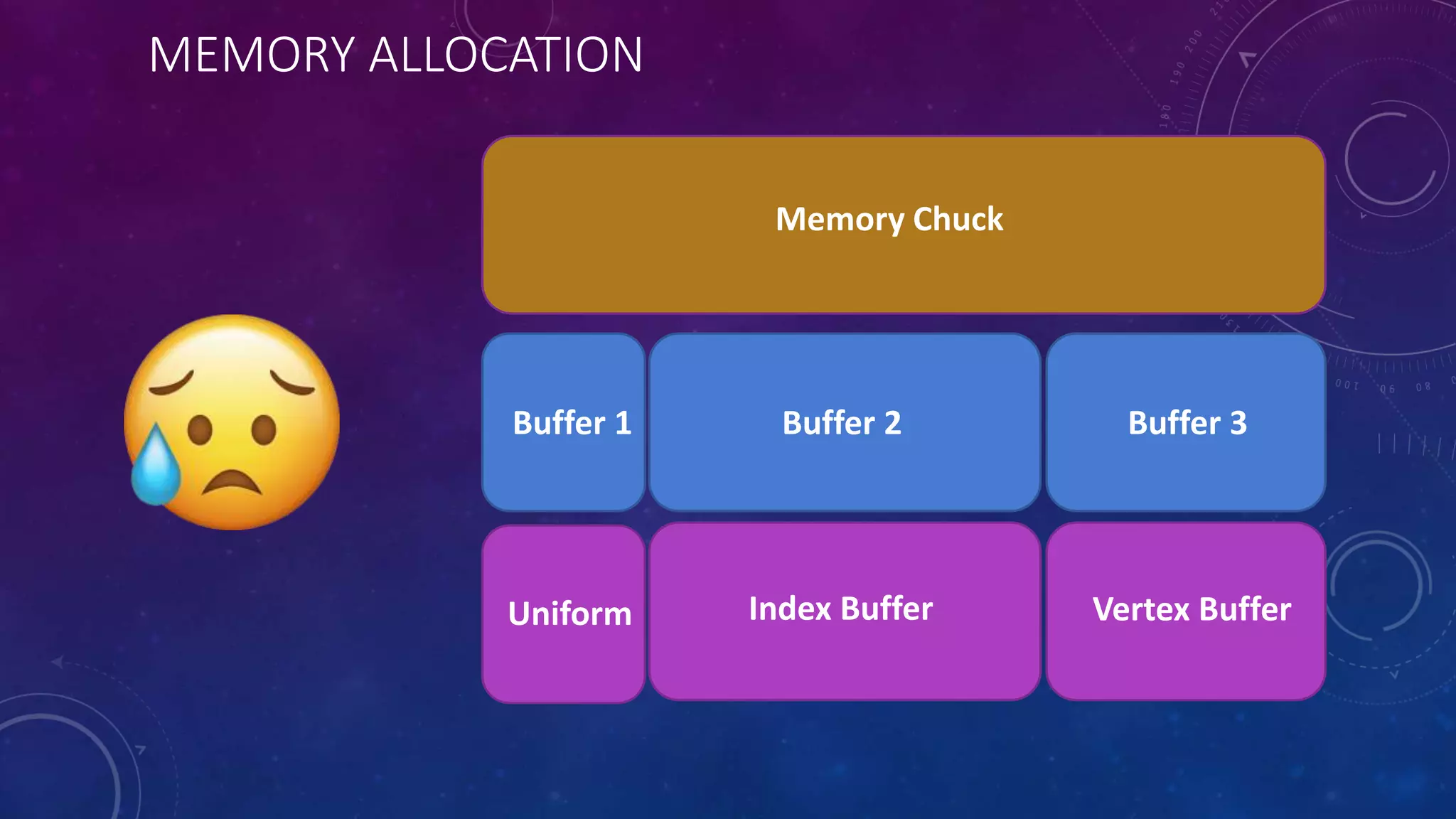 MEMORY ALLOCATION

Memory Chuck

Buffer 1

Buffer 2

Buffer 3

Uniform

Index Buffer

Vertex Buffer